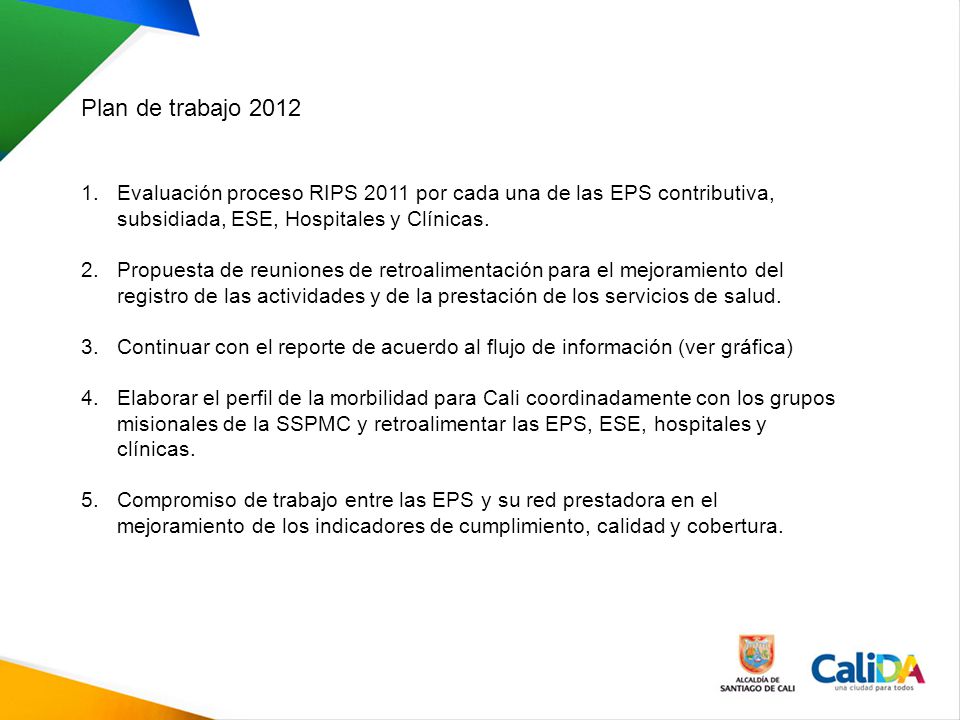 Plan de trabajo 2012

1. Evaluación proceso RIPS 2011 por cada una de las EPS contributiva, subsidiada, ESE, Hospitales y Clínicas.

2. Propuesta de reuniones de retroalimentación para el mejoramiento del registro de las actividades y de la prestación de los servicios de salud.

3. Continuar con el reporte de acuerdo al flujo de información (ver gráfica)

4. Elaborar el perfil de la morbilidad para Cali coordinadamente con los grupos misionales de la SSPMC y retroalimentar las EPS, ESE, hospitales y clínicas.

5. Compromiso de trabajo entre las EPS y su red prestadora en el mejoramiento de los indicadores de cumplimiento, calidad y cobertura.

ALCALDÍA DE SANTIAGO DE CALI

CaliDA
una ciudad para todos